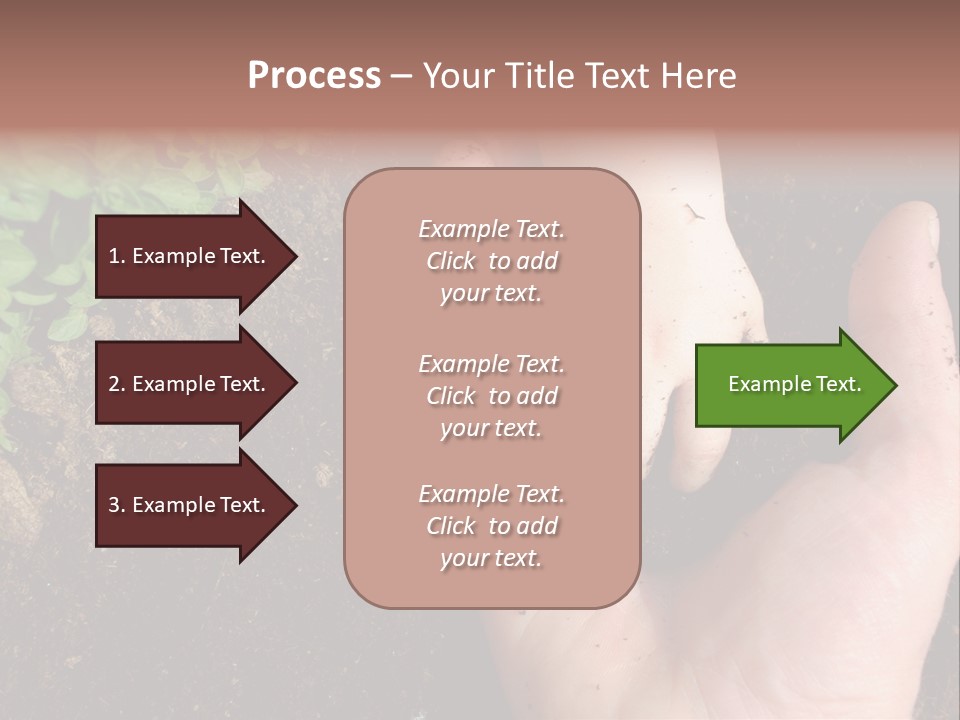 Process – Your Title Text Here

1. Example Text.

2. Example Text.

3. Example Text.

Example Text. Click to add your text.

Example Text. Click to add your text.

Example Text. Click to add your text.

Example Text.